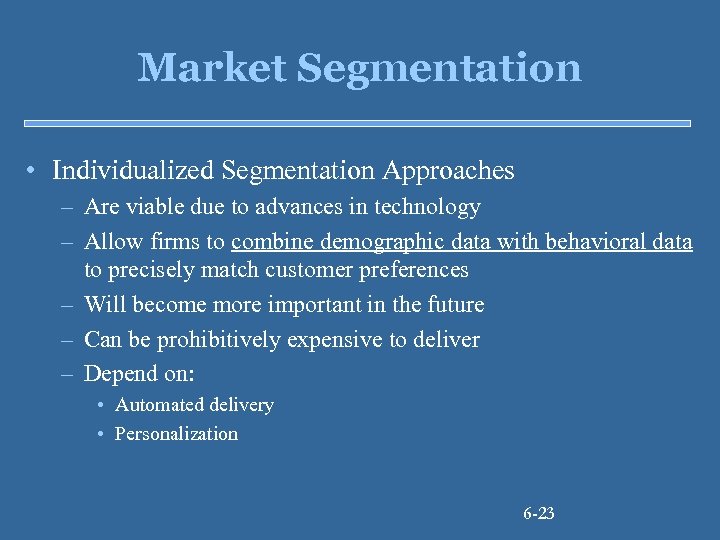 Market Segmentation

• Individualized Segmentation Approaches
– Are viable due to advances in technology
– Allow firms to combine demographic data with behavioral data to precisely match customer preferences
– Will become more important in the future
– Can be prohibitively expensive to deliver
– Depend on:
• Automated delivery
• Personalization

6-23